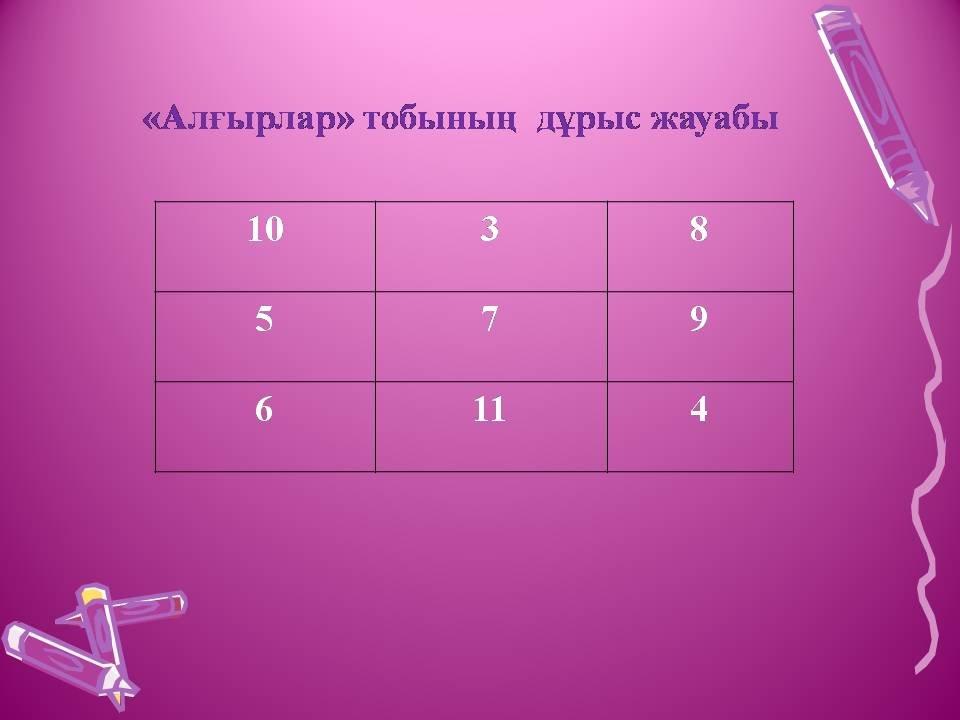 «Алғырлар» тобының дұрыс жауабы

| 10 | 3 | 8 |
|---|---|---|
| 5 | 7 | 9 |
| 6 | 11 | 4 |